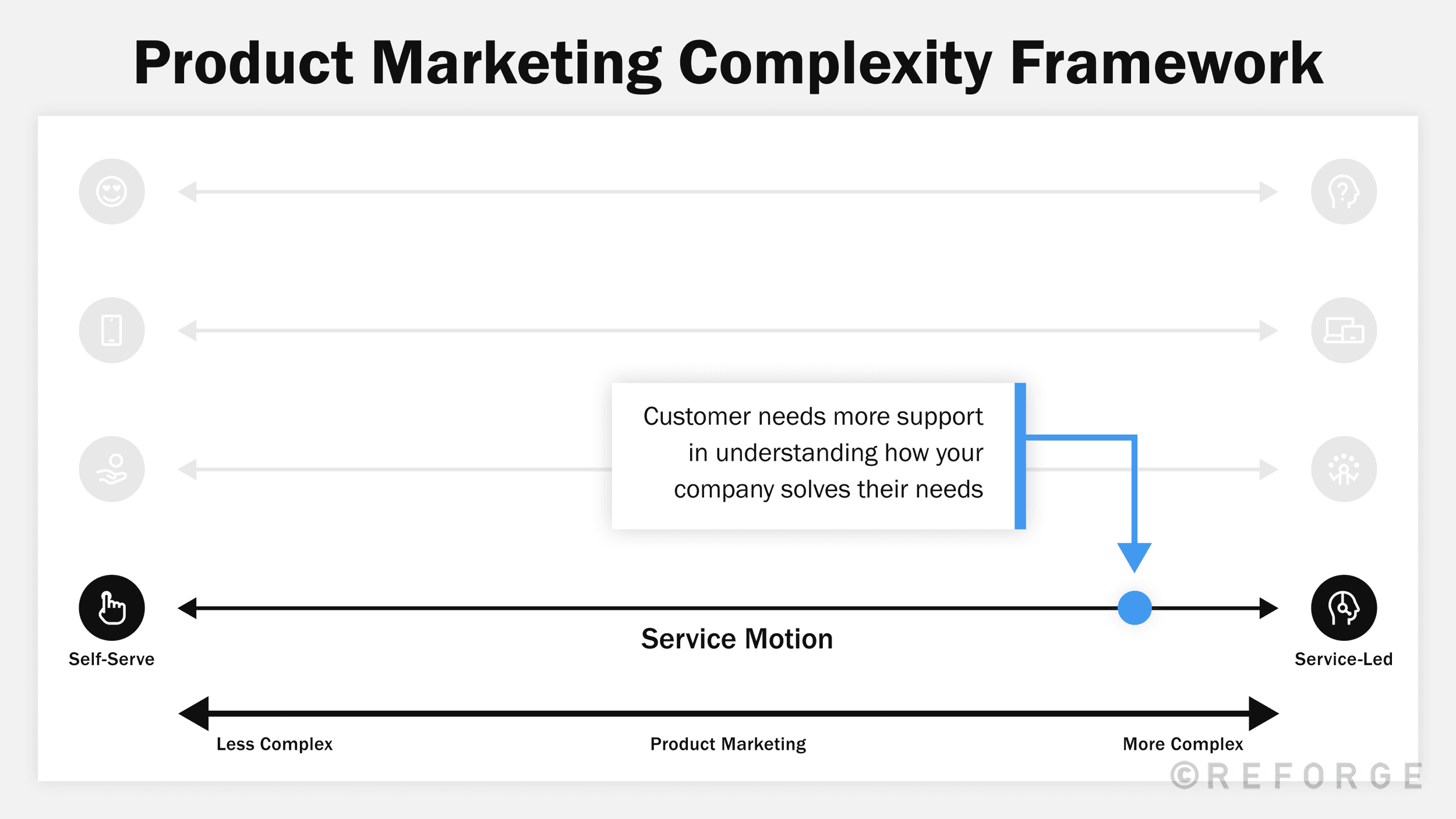 Product Marketing Complexity Framework

Customer needs more support in understanding how your company solves their needs

Self-Serve

Service Motion

Service-Led

Less Complex

Product Marketing

More Complex

©REFORGE